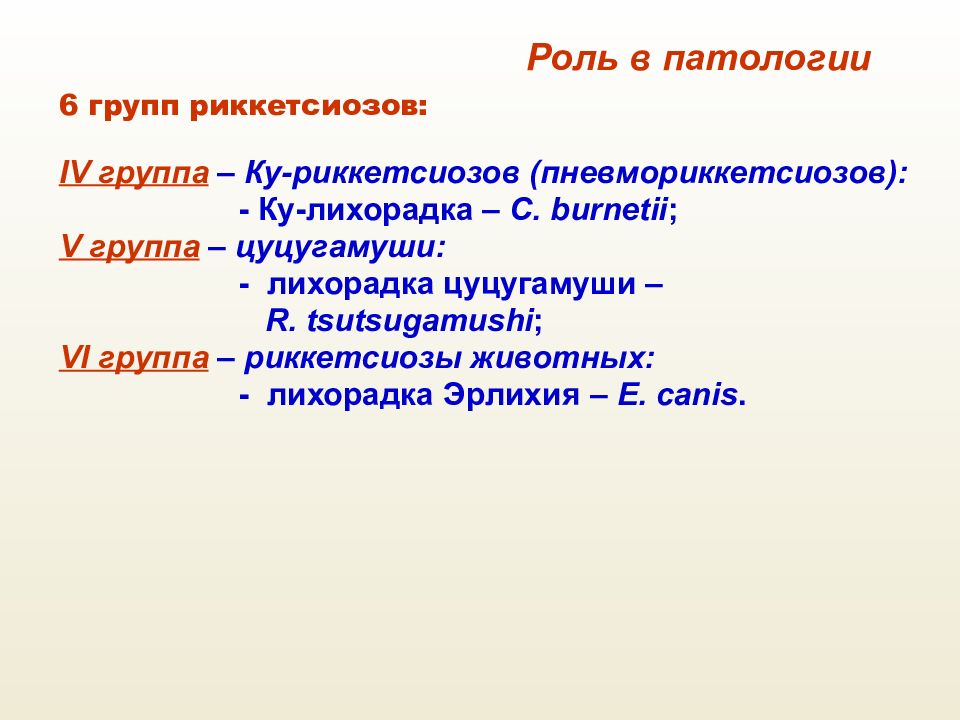 Роль в патологии

6 групп риккетсиозов:

IV группа – Ку-риккетсиозов (пневмориккетсиозов):
- Ку-лихорадка – C. burnetii;
V группа – цуцугамуши:
- лихорадка цуцугамуши – R. tsutsugamushi;
VI группа – риккетсиозы животных:
- лихорадка Эрлихия – E. canis.